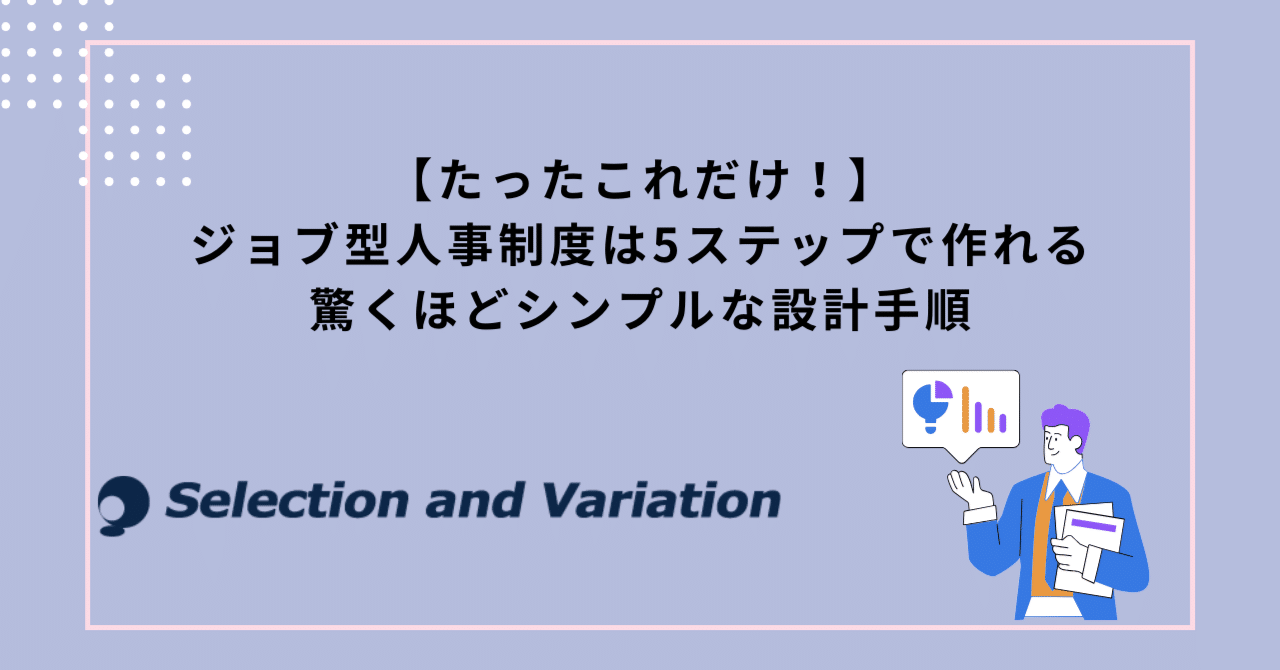 【たったこれだけ！】
ジョブ型人事制度は5ステップで作れる
驚くほどシンプルな設計手順

Selection and Variation